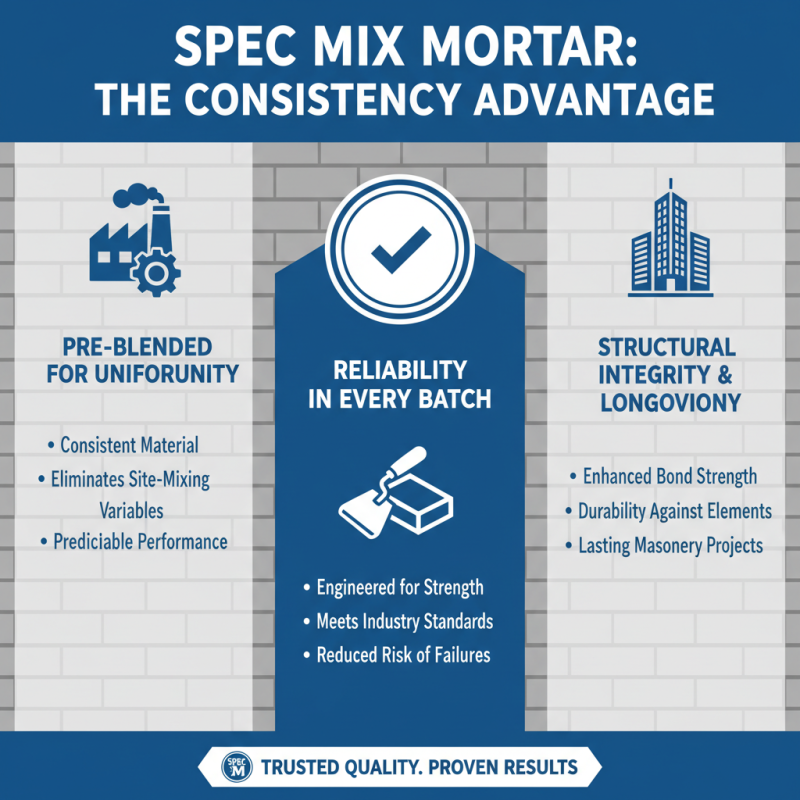 SPEC MIX MORTAR:
THE CONSISTENCY ADVANTAGE

PRE-BLENDED FOR UNIFORUNITY

• Consistent Material
• Eliminates Site-Mixing Variables
• Prediciable Performance

RELIABILITY IN EVERY BATCH

• Engineered for Strength
• Meets Industry Standards
• Reduced Risk of Failures

STRUCTURAL INTEGRITY & LONGOVIONY

• Enhanced Bond Strength
• Durability Against Elements
• Lasting Masonery Projects

SPEC M

TRUSTED QUALITY. PROVEN RESULTS